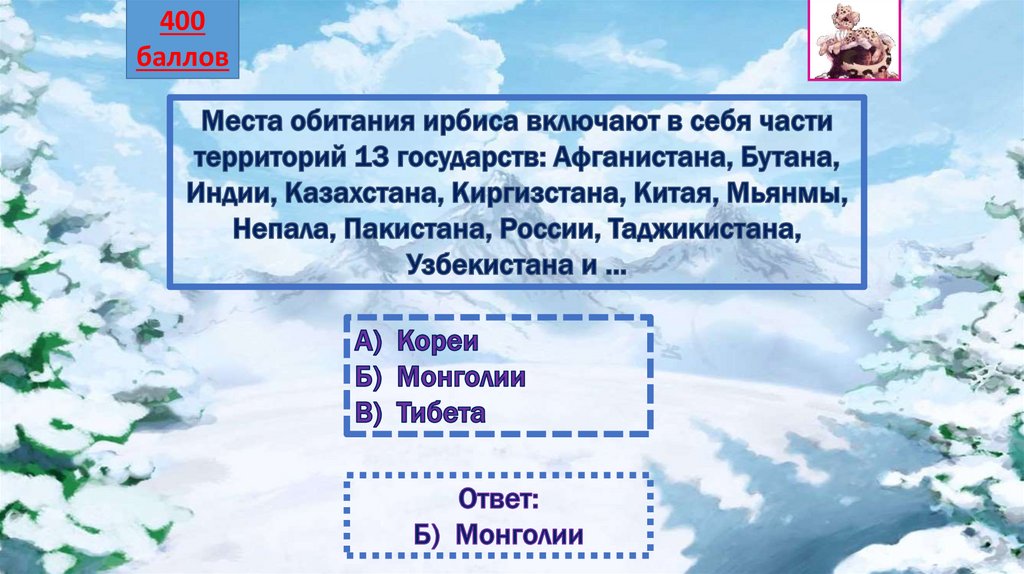 400 баллов

Места обитания ирбиса включают в себя части территорий 13 государств: Афганистана, Бутана, Индии, Казахстана, Киргизстана, Китая, Мьянмы, Непала, Пакистана, России, Таджикистана, Узбекистана и …

А) Кореи
Б) Монголии
В) Тибета

Ответ:
Б) Монголии